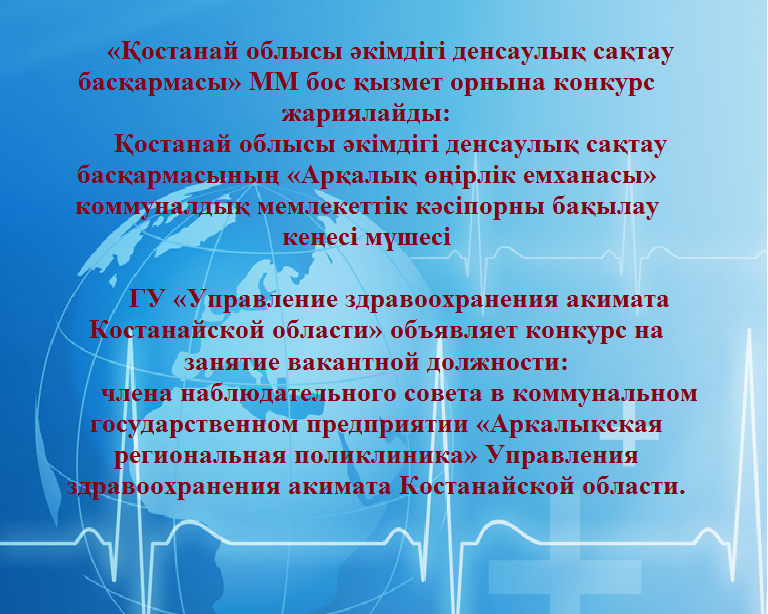 «Қостанай облысы әкімдігі денсаулық сақтау басқармасы» ММ бос қызмет орнына конкурс жариялайды:
Қостанай облысы әкімдігі денсаулық сақтау басқармасының «Арқалық өңірлік емханасы» коммуналдық мемлекеттік кәсіпорны бақылау кеңесі мүшесі

ГУ «Управление здравоохранения акимата Костанайской области» объявляет конкурс на занятие вакантной должности:
члена наблюдательного совета в коммунальном государственном предприятии «Аркалыкская региональная поликлиника» Управления здравоохранения акимата Костанайской области.